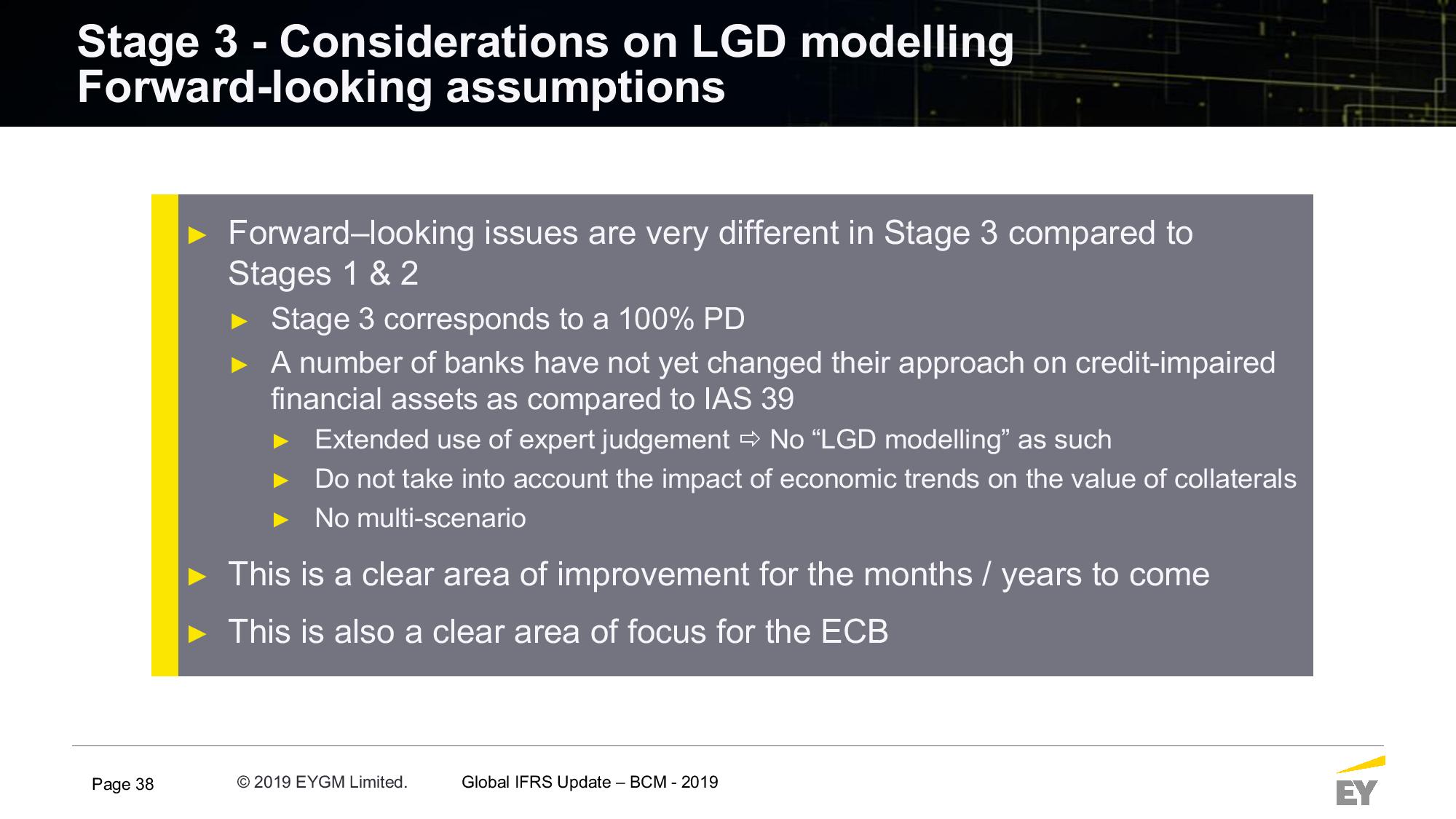 Stage 3 - Considerations on LGD modelling
Forward-looking assumptions

► Forward–looking issues are very different in Stage 3 compared to Stages 1 & 2

► Stage 3 corresponds to a 100% PD

► A number of banks have not yet changed their approach on credit-impaired financial assets as compared to IAS 39

► Extended use of expert judgement ⇨ No “LGD modelling” as such

► Do not take into account the impact of economic trends on the value of collaterals

► No multi-scenario

► This is a clear area of improvement for the months / years to come

► This is also a clear area of focus for the ECB

Page 38 © 2019 EYGM Limited. Global IFRS Update – BCM - 2019

EY